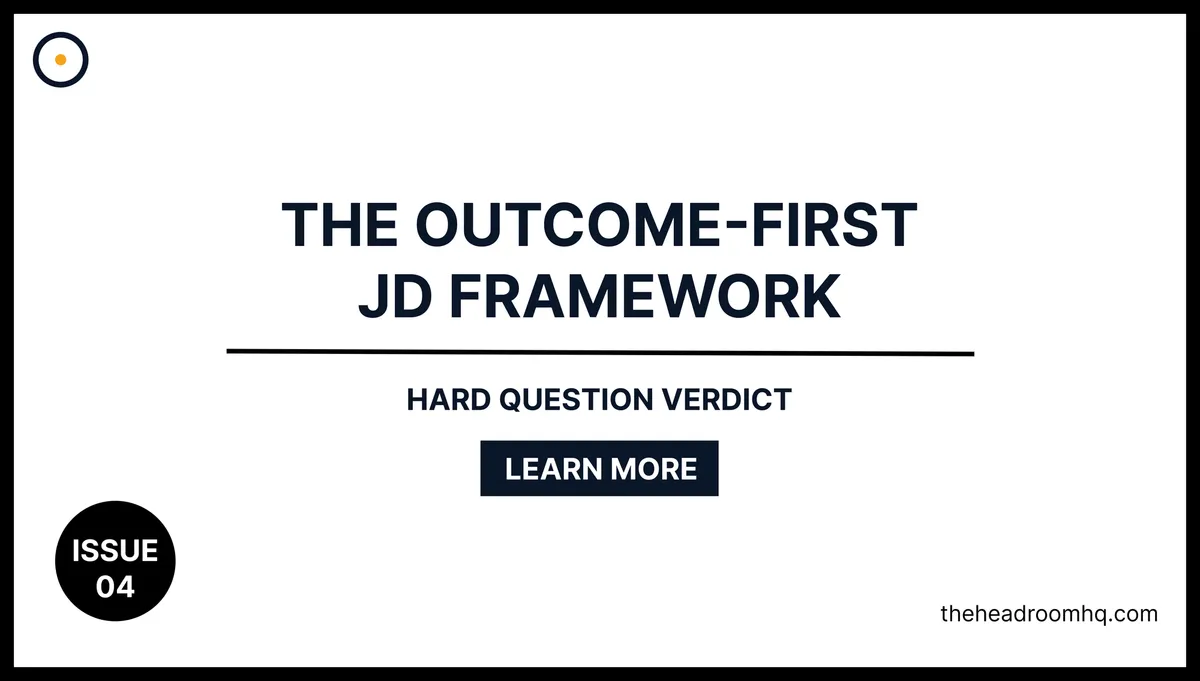 THE OUTCOME-FIRST JD FRAMEWORK

HARD QUESTION VERDICT

LEARN MORE

ISSUE 04

theheadroomhq.com